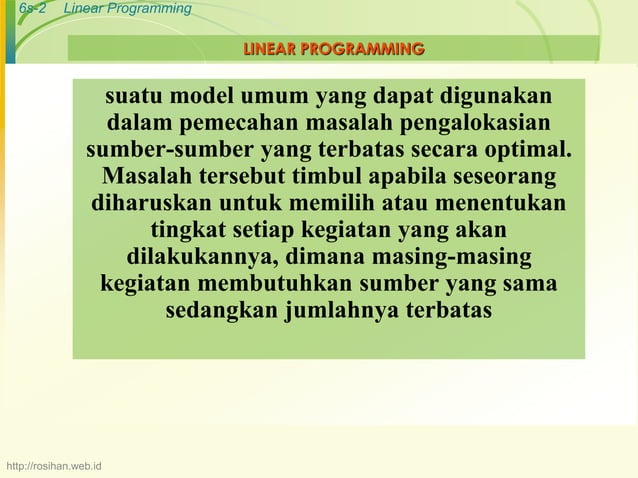 6s-2 Linear Programming

LINEAR PROGRAMMING

suatu model umum yang dapat digunakan dalam pemecahan masalah pengalokasian sumber-sumber yang terbatas secara optimal. Masalah tersebut timbul apabila seseorang diharuskan untuk memilih atau menentukan tingkat setiap kegiatan yang akan dilakukannya, dimana masing-masing kegiatan membutuhkan sumber yang sama sedangkan jumlahnya terbatas

http://rosihan.web.id